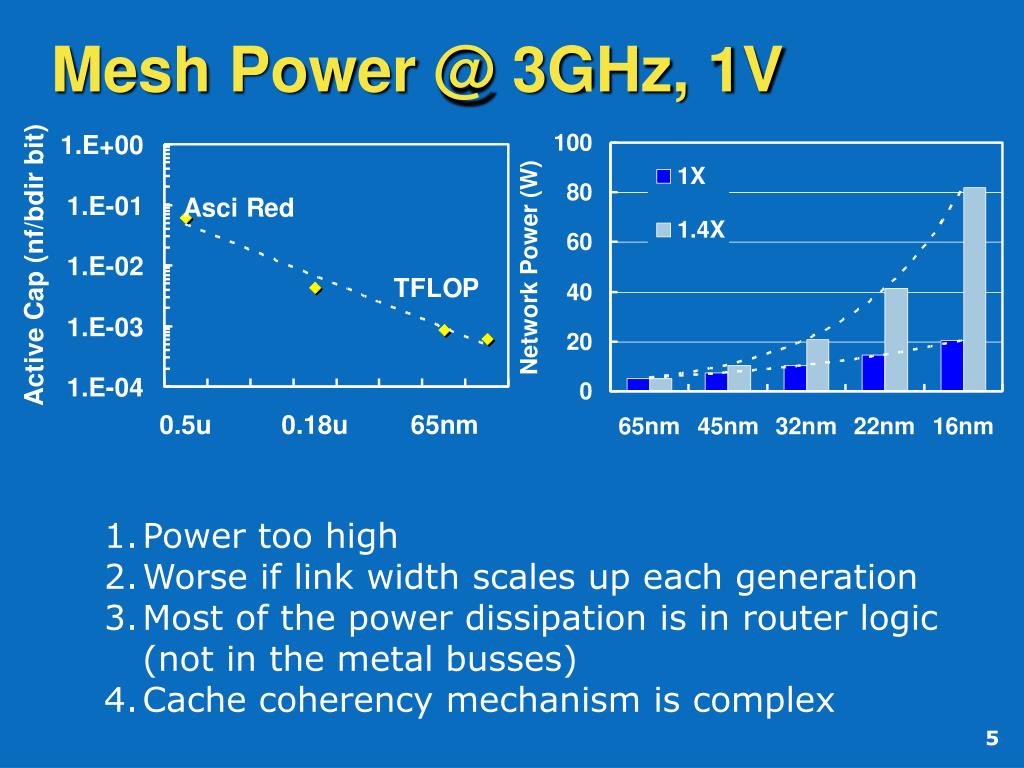 Mesh Power @ 3GHz, 1V

Active Cap (nf/bdir bit)
1.E+00
1.E-01
1.E-02
1.E-03
1.E-04
Asci Red
TFLOP
0.5u
0.18u
65nm

Network Power (W)
100
80
60
40
20
0
1X
1.4X
65nm
45nm
32nm
22nm
16nm

1. Power too high
2. Worse if link width scales up each generation
3. Most of the power dissipation is in router logic (not in the metal busses)
4. Cache coherency mechanism is complex

5